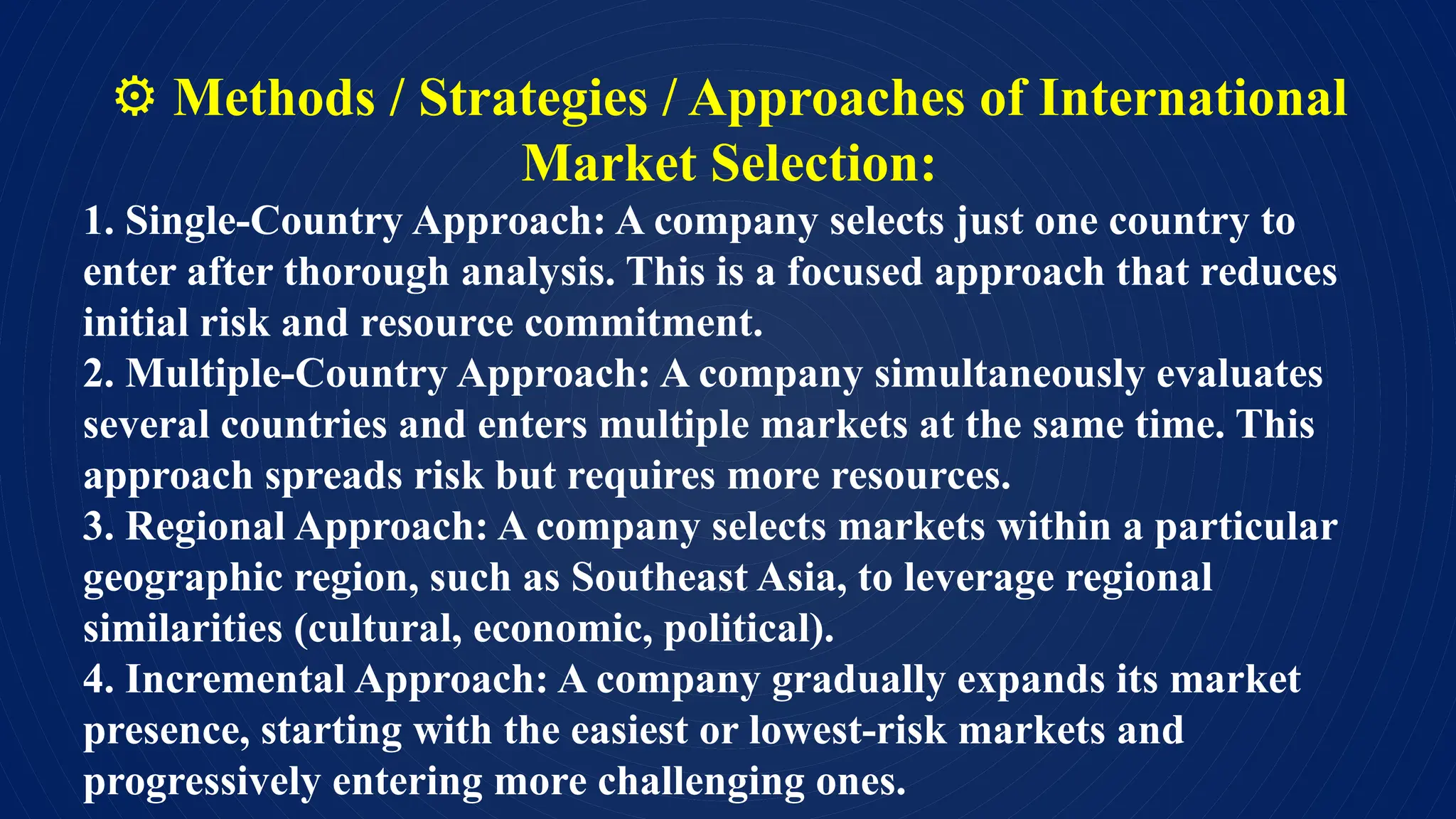 ⚙ Methods / Strategies / Approaches of International Market Selection:

1. Single-Country Approach: A company selects just one country to enter after thorough analysis. This is a focused approach that reduces initial risk and resource commitment.

2. Multiple-Country Approach: A company simultaneously evaluates several countries and enters multiple markets at the same time. This approach spreads risk but requires more resources.

3. Regional Approach: A company selects markets within a particular geographic region, such as Southeast Asia, to leverage regional similarities (cultural, economic, political).

4. Incremental Approach: A company gradually expands its market presence, starting with the easiest or lowest-risk markets and progressively entering more challenging ones.